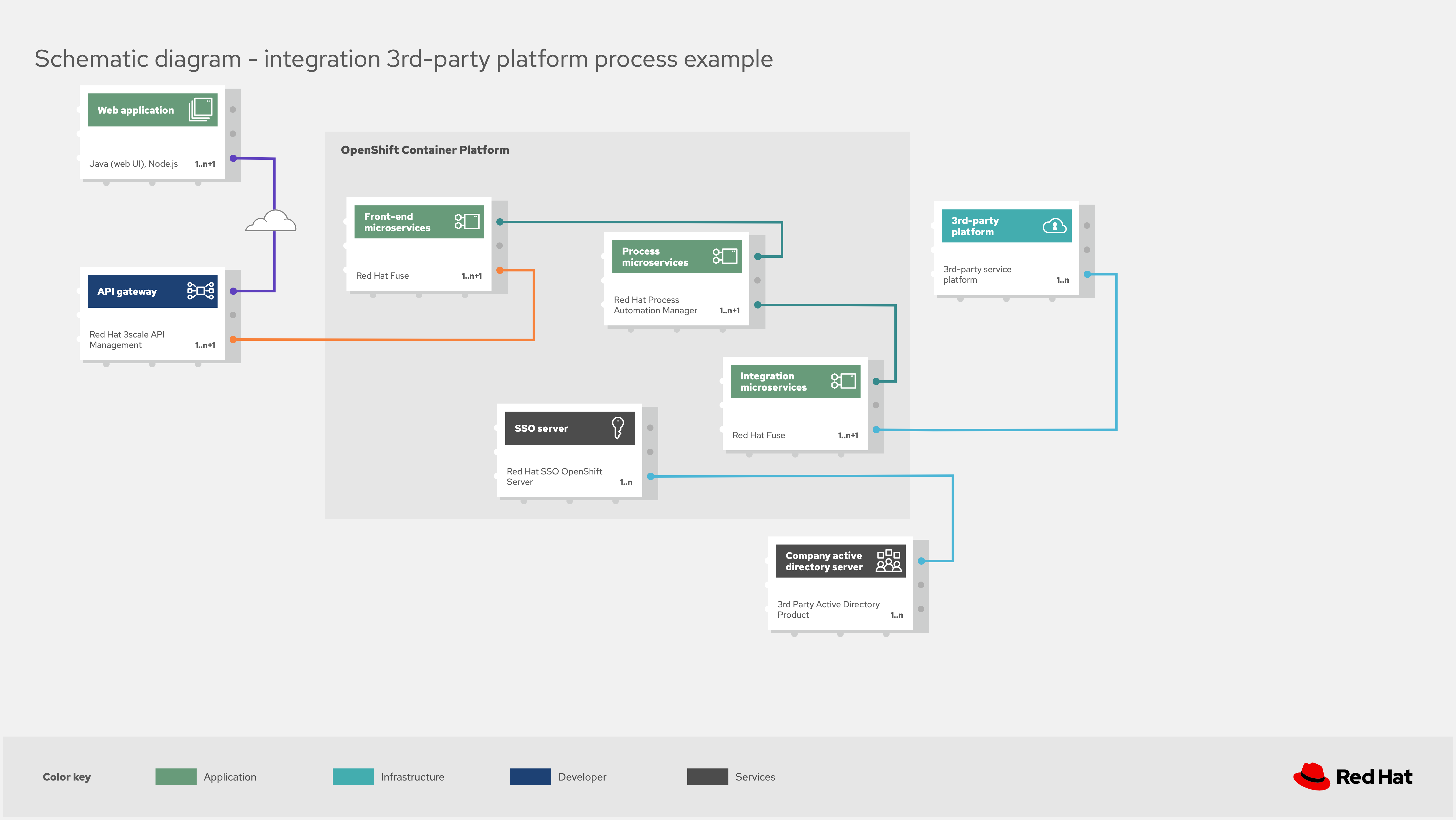 Schematic diagram - integration 3rd-party platform process example

Web application

Java (web UI), Node.js 1..n+1

API gateway

Red Hat 3scale API Management 1..n+1

OpenShift Container Platform

Front-end microservices

Red Hat Fuse 1..n+1

Process microservices

Red Hat Process Automation Manager 1..n+1

Integration microservices

Red Hat Fuse 1..n+1

SSO server

Red Hat SSO OpenShift Server 1..n

3rd-party platform

3rd-party service platform 1..n

Company active directory server

3rd Party Active Directory Product 1..n

Color key

Application

Infrastructure

Developer

Services

Red Hat